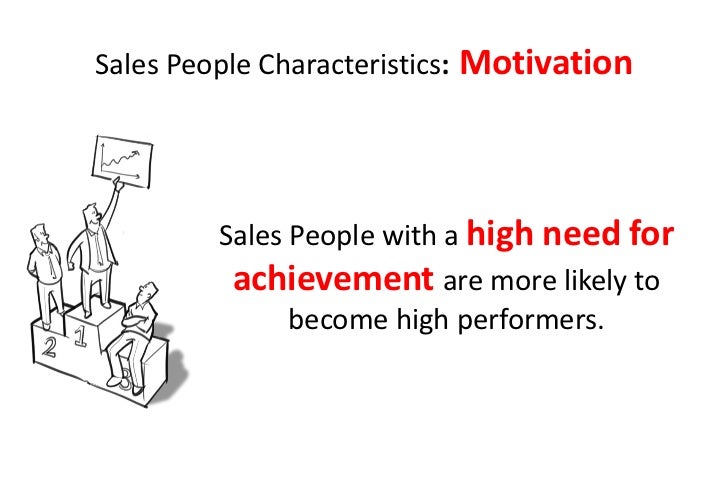 Sales People Characteristics: Motivation

2

1

Sales People with a high need for achievement are more likely to become high performers.